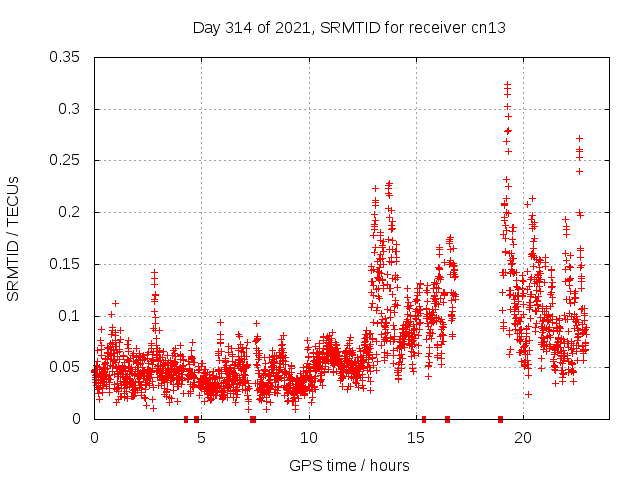 Day 314 of 2021, SRMTID for receiver cn13

SRMTID / TECUs

0.35
0.3
0.25
0.2
0.15
0.1
0.05
0

0
5
10
15
20

GPS time / hours